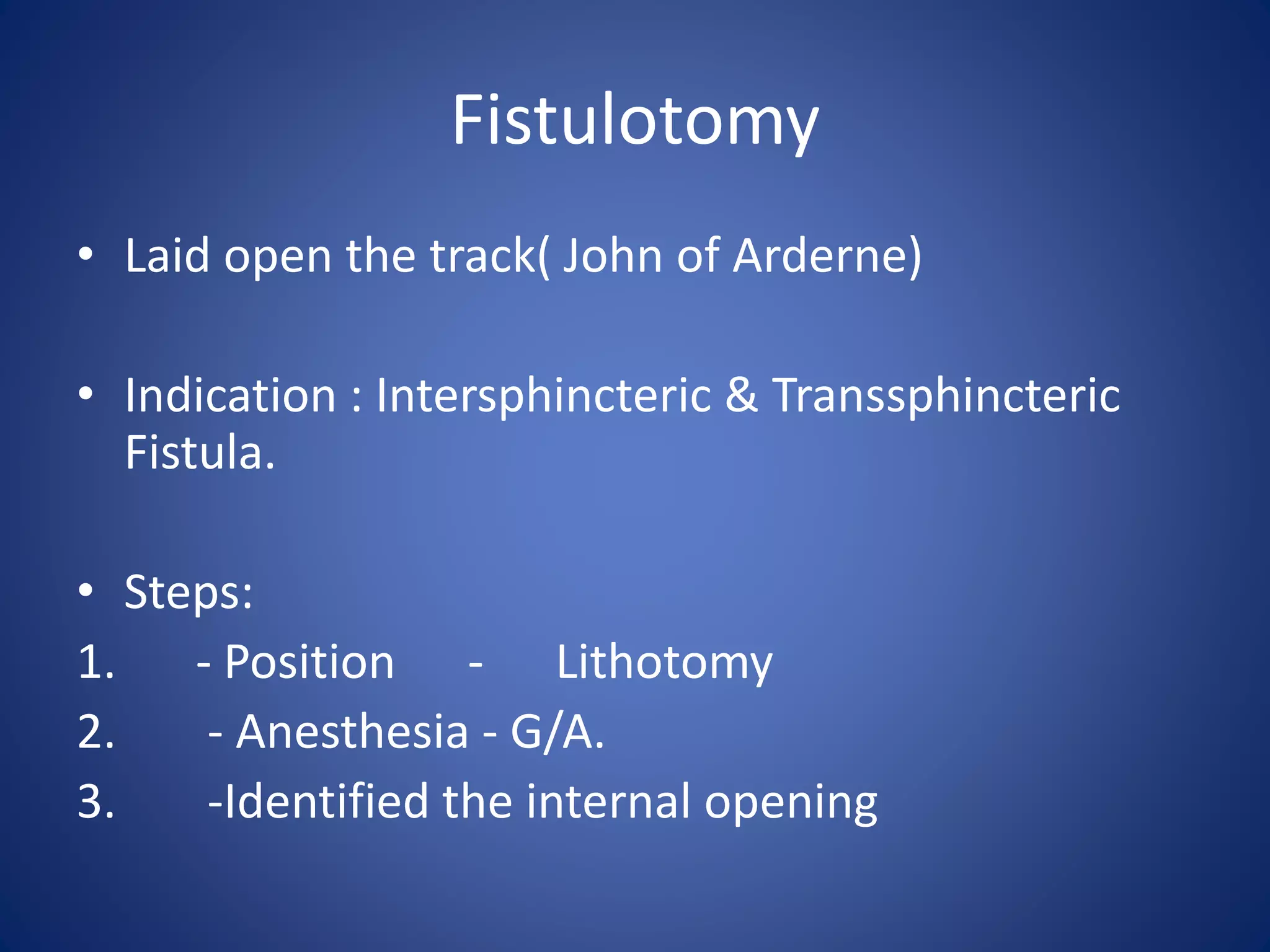 Fistulotomy

• Laid open the track( John of Arderne)

• Indication : Intersphincteric & Transsphincteric Fistula.

• Steps:
1. - Position - Lithotomy
2. - Anesthesia - G/A.
3. -Identified the internal opening